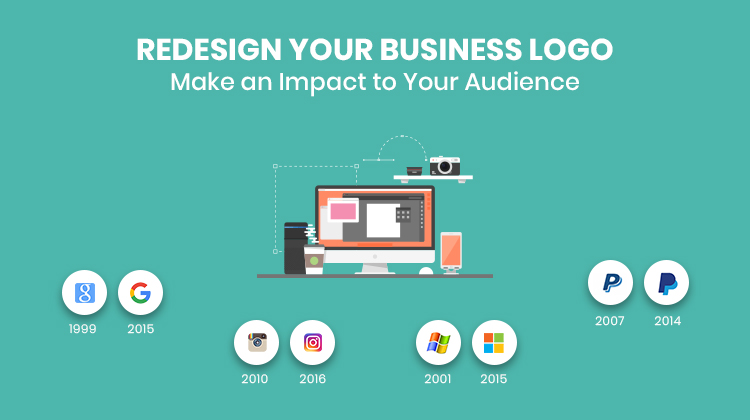 REDESIGN YOUR BUSINESS LOGO
Make an Impact to Your Audience

1999 2015

2010 2016

2001 2015

2007 2014